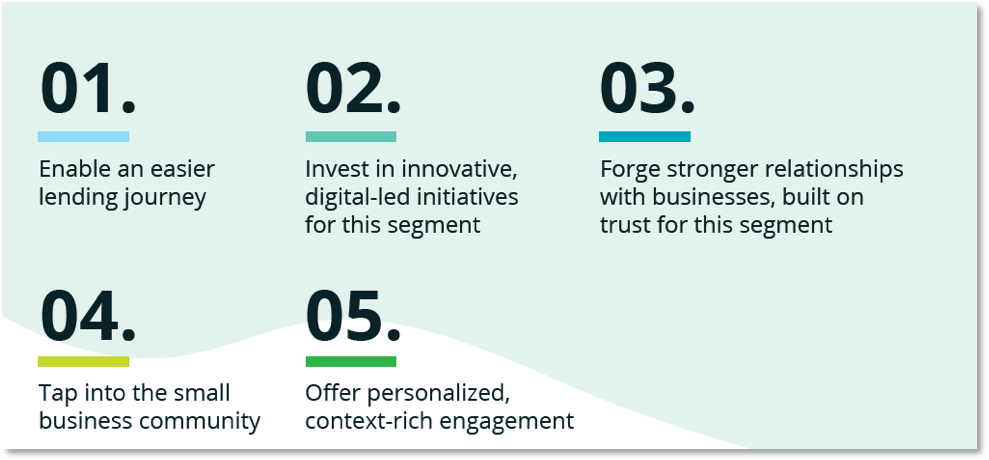 01.

Enable an easier lending journey

02.

Invest in innovative, digital-led initiatives for this segment

03.

Forge stronger relationships with businesses, built on trust for this segment

04.

Tap into the small business community

05.

Offer personalized, context-rich engagement